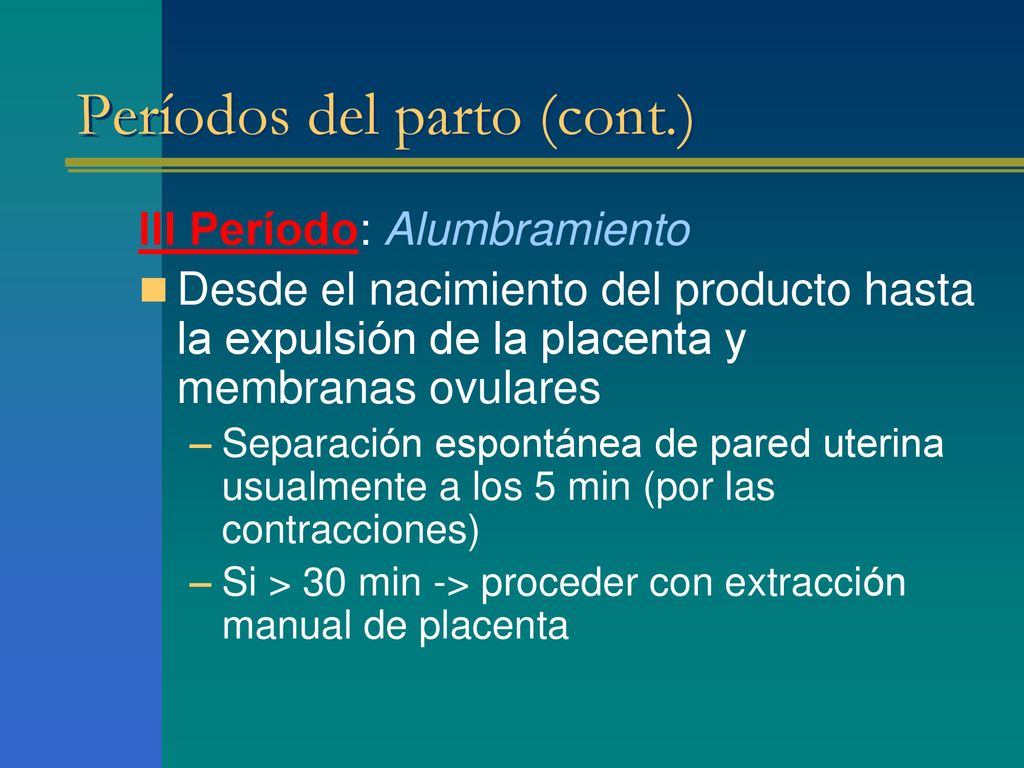 Períodos del parto (cont.)

III Período: Alumbramiento

Desde el nacimiento del producto hasta la expulsión de la placenta y membranas ovulares

– Separación espontánea de pared uterina usualmente a los 5 min (por las contracciones)

– Si > 30 min -> proceder con extracción manual de placenta